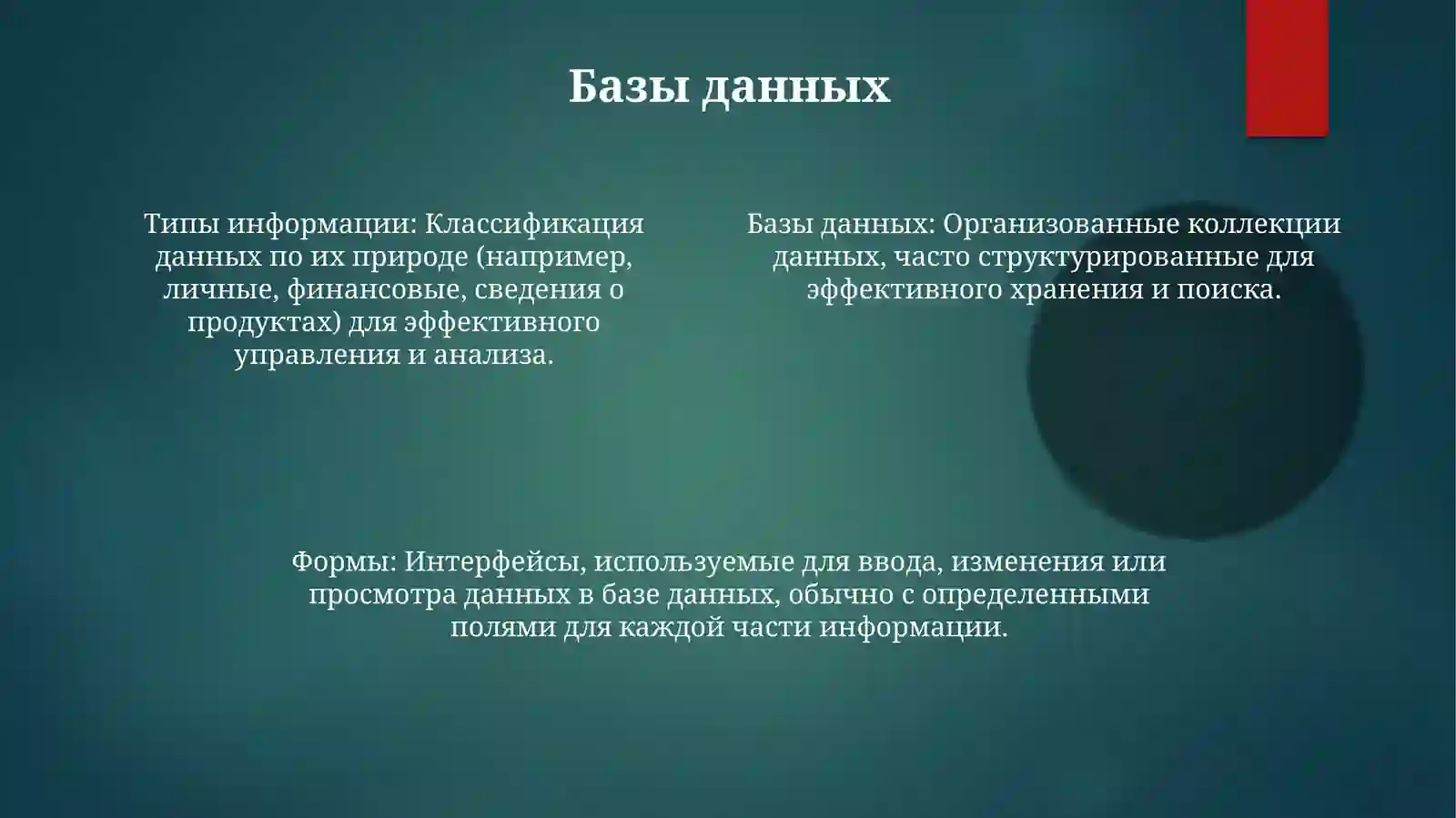 Базы данных

Типы информации: Классификация данных по их природе (например, личные, финансовые, сведения о продуктах) для эффективного управления и анализа.

Базы данных: Организованные коллекции данных, часто структурированные для эффективного хранения и поиска.

Формы: Интерфейсы, используемые для ввода, изменения или просмотра данных в базе данных, обычно с определенными полями для каждой части информации.